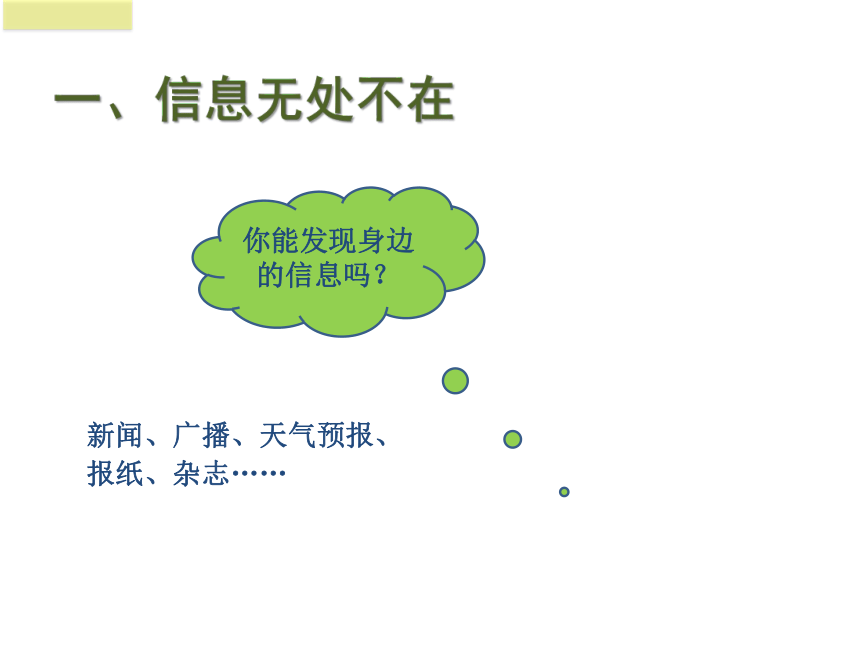 一、信息无处不在

你能发现身边的信息吗？

新闻、广播、天气预报、报纸、杂志……